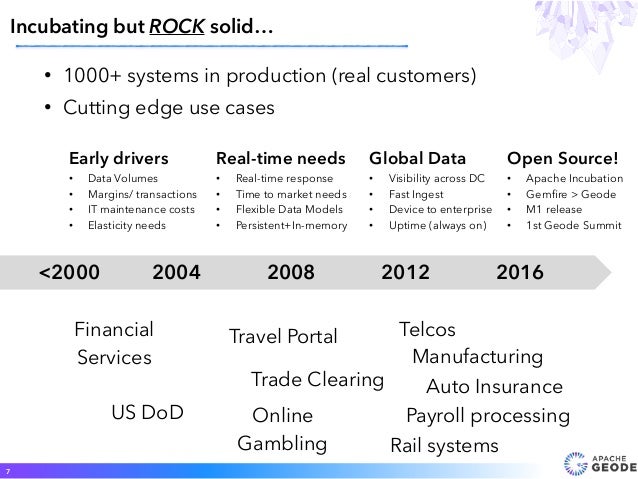 Incubating but ROCK solid…

• 1000+ systems in production (real customers)
• Cutting edge use cases

Early drivers
• Data Volumes
• Margins/ transactions
• IT maintenance costs
• Elasticity needs

Real-time needs
• Real-time response
• Time to market needs
• Flexible Data Models
• Persistent+In-memory

Global Data
• Visibility across DC
• Fast Ingest
• Device to enterprise
• Uptime (always on)

Open Source!
• Apache Incubation
• Gemfire > Geode
• M1 release
• 1st Geode Summit

<2000 2004 2008 2012 2016

Financial Services

US DoD

Travel Portal

Trade Clearing

Online Gambling

Telcos

Manufacturing

Auto Insurance

Payroll processing

Rail systems

7

APACHE GEODE